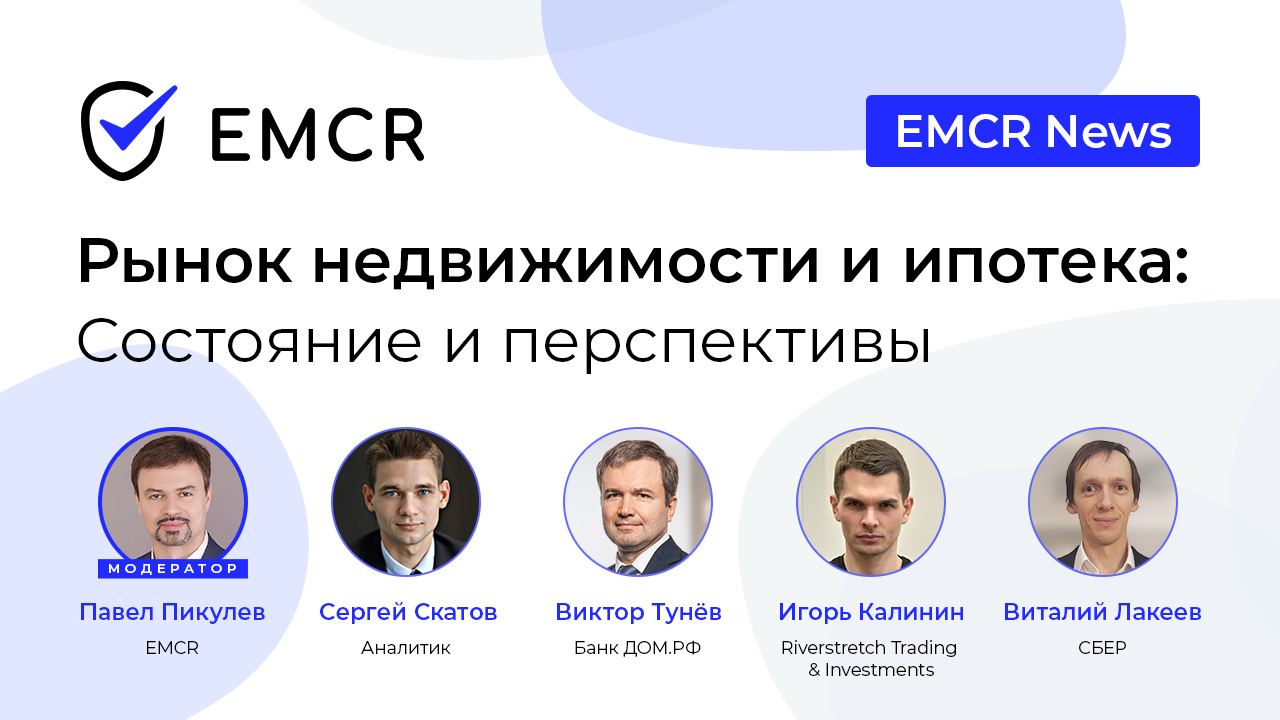 EMCR

EMCR News

Рынок недвижимости и ипотека:
Состояние и перспективы

МОДЕРАТОР
Павел Пикулев
EMCR

Сергей Скатов
Аналитик

Виктор Тунёв
Банк ДОМ.РФ

Игорь Калинин
Riverstretch Trading & Investments

Виталий Лакеев
СБЕР